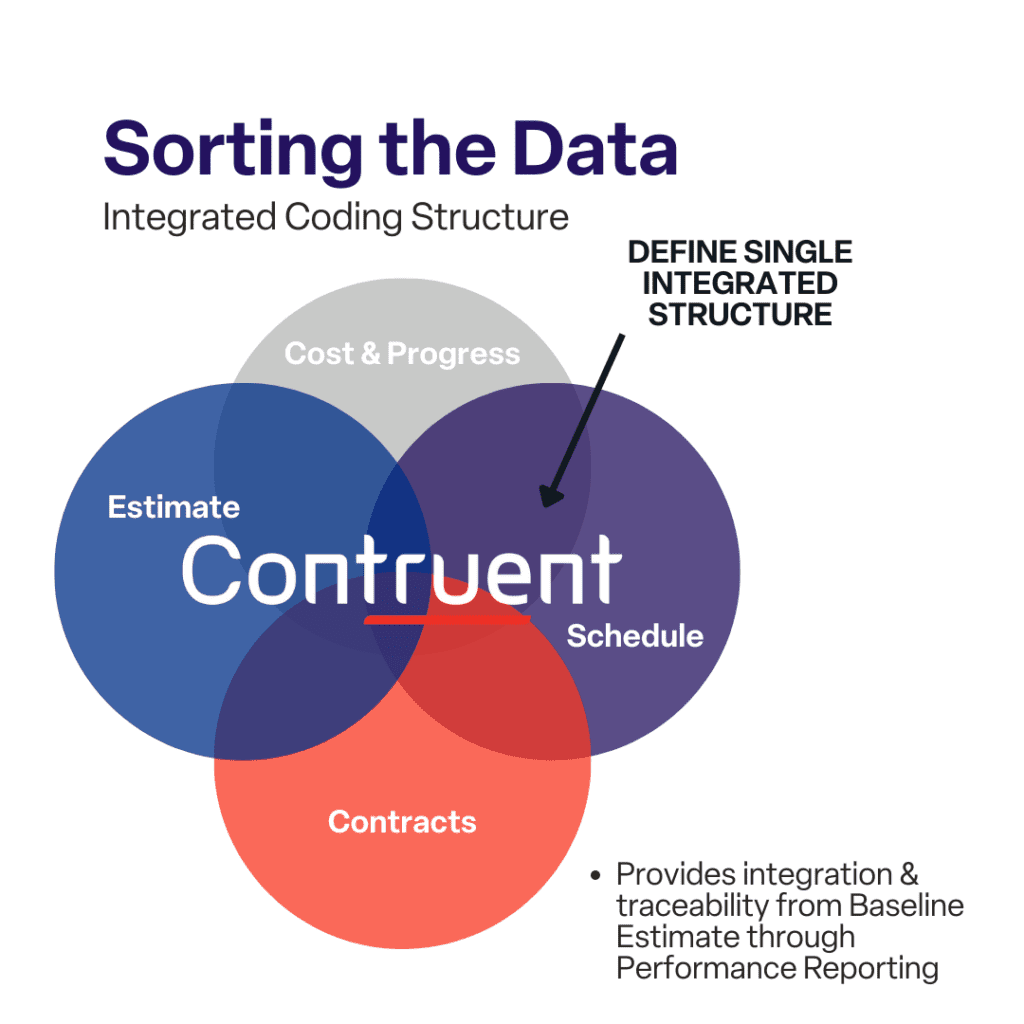 Sorting the Data

Integrated Coding Structure

DEFINE SINGLE INTEGRATED STRUCTURE

Cost & Progress

Estimate

Contruent

Schedule

Contracts

• Provides integration & traceability from Baseline Estimate through Performance Reporting